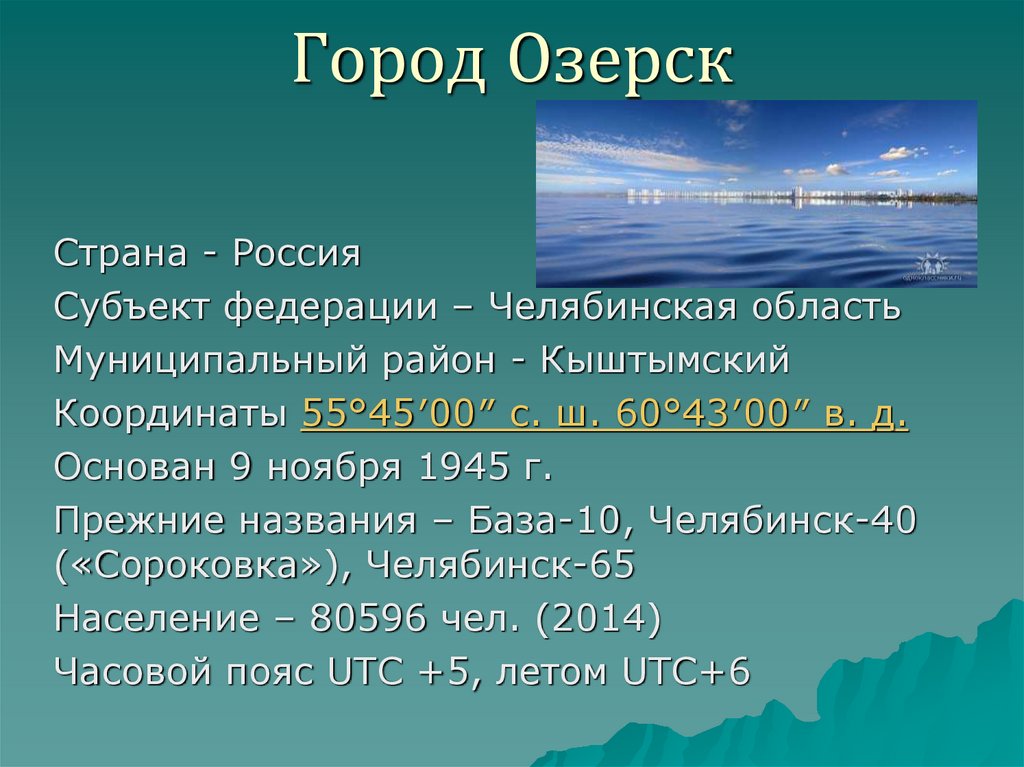 Город Озерск

Страна - Россия

Субъект федерации – Челябинская область

Муниципальный район - Кыштымский

Координаты 55°45′00″ с. ш. 60°43′00″ в. д.

Основан 9 ноября 1945 г.

Прежние названия – База-10, Челябинск-40 («Сороковка»), Челябинск-65

Население – 80596 чел. (2014)

Часовой пояс UTC +5, летом UTC+6